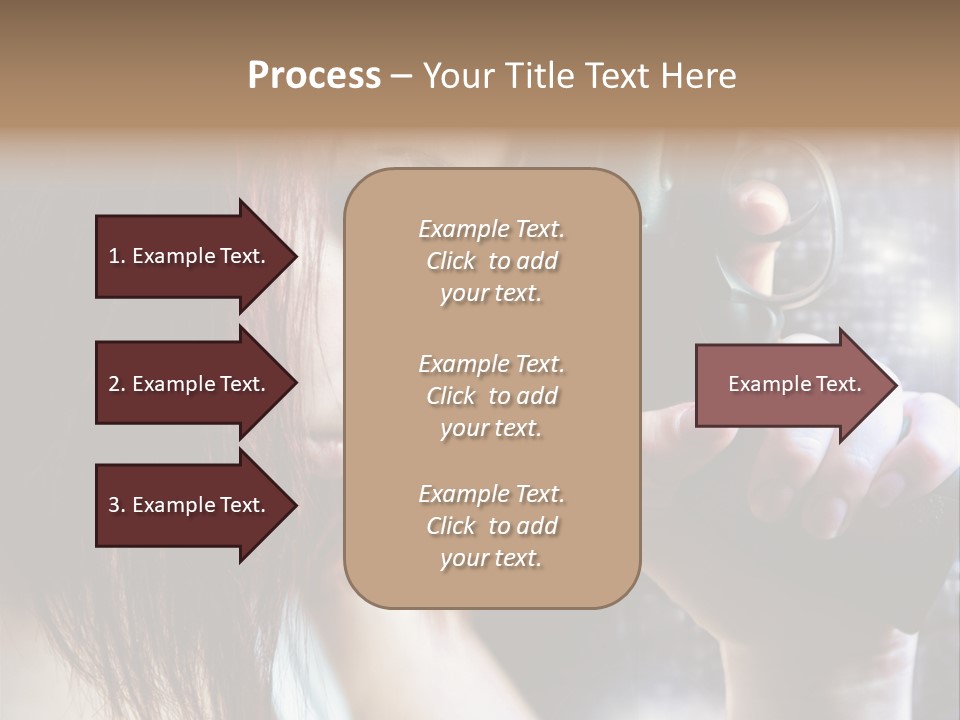 Process – Your Title Text Here

1. Example Text.

2. Example Text.

3. Example Text.

Example Text. Click to add your text.

Example Text. Click to add your text.

Example Text. Click to add your text.

Example Text.